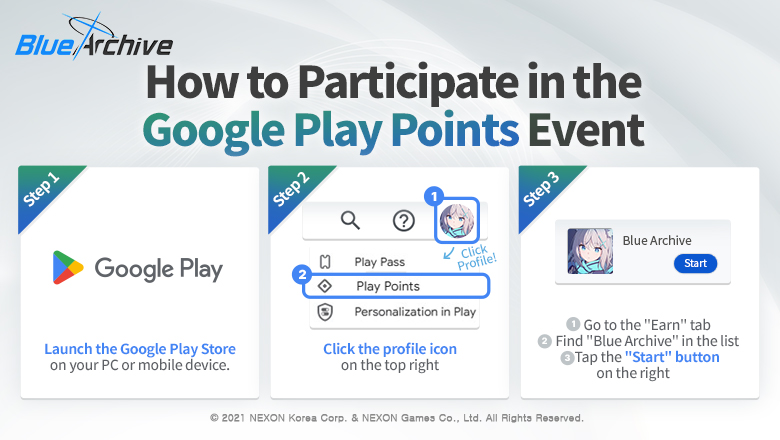 Blue Archive

How to Participate in the Google Play Points Event

Step 1

Google Play

Launch the Google Play Store on your PC or mobile device.

Step 2

1

Click Profile!

Play Pass

2

Play Points

Personalization in Play

Click the profile icon on the top right

Step 3

Blue Archive

Start

1 Go to the "Earn" tab
2 Find "Blue Archive" in the list
3 Tap the "Start" button on the right

© 2021 NEXON Korea Corp. & NEXON Games Co., Ltd. All Rights Reserved.